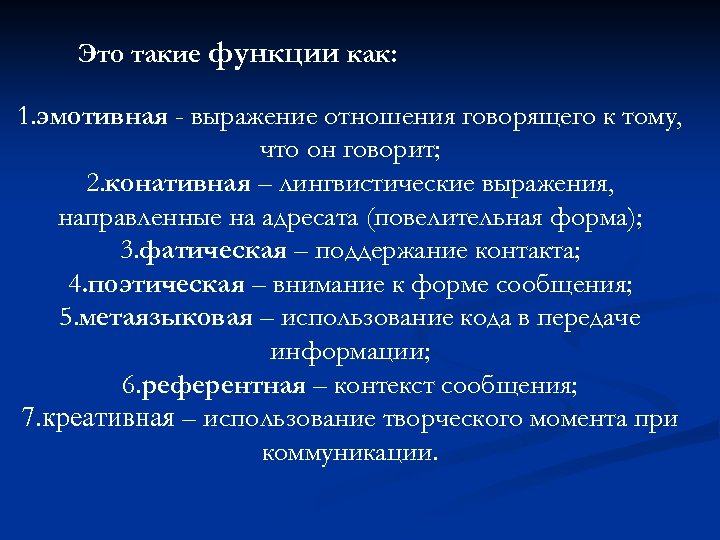 Это такие функции как:

1.эмотивная - выражение отношения говорящего к тому, что он говорит;
2.конативная – лингвистические выражения, направленные на адресата (повелительная форма);
3.фатическая – поддержание контакта;
4.поэтическая – внимание к форме сообщения;
5.метаязыковая – использование кода в передаче информации;
6.референтная – контекст сообщения;
7.креативная – использование творческого момента при коммуникации.